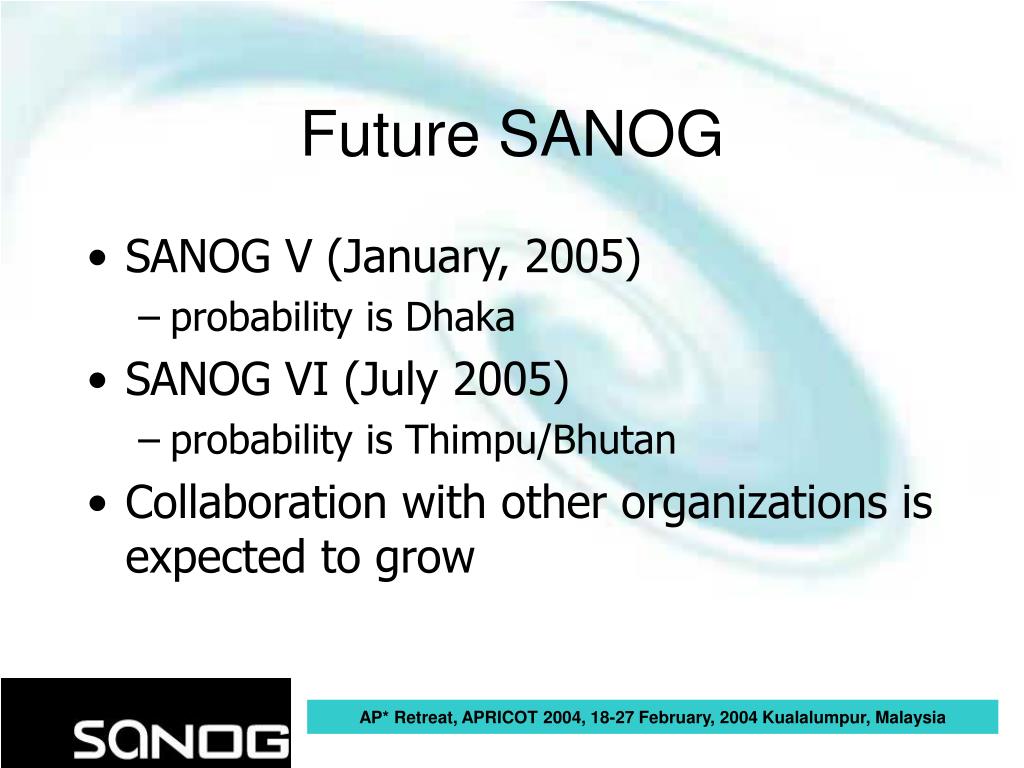 Future SANOG

• SANOG V (January, 2005)
  – probability is Dhaka
• SANOG VI (July 2005)
  – probability is Thimpu/Bhutan
• Collaboration with other organizations is expected to grow

SANOG

AP* Retreat, APRICOT 2004, 18-27 February, 2004 Kualalumpur, Malaysia